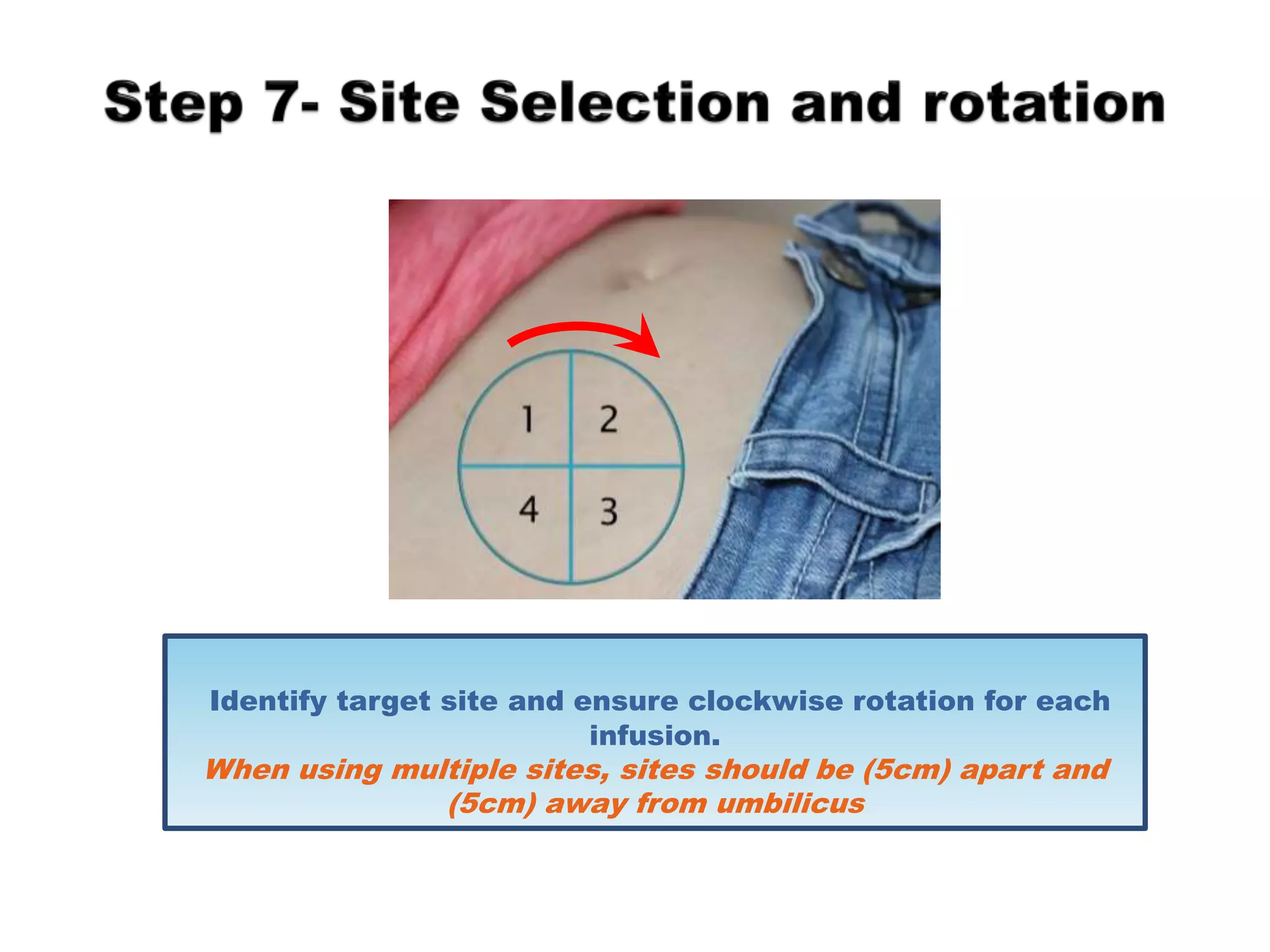 Step 7- Site Selection and rotation

1 2
4 3

Identify target site and ensure clockwise rotation for each infusion.
When using multiple sites, sites should be (5cm) apart and (5cm) away from umbilicus